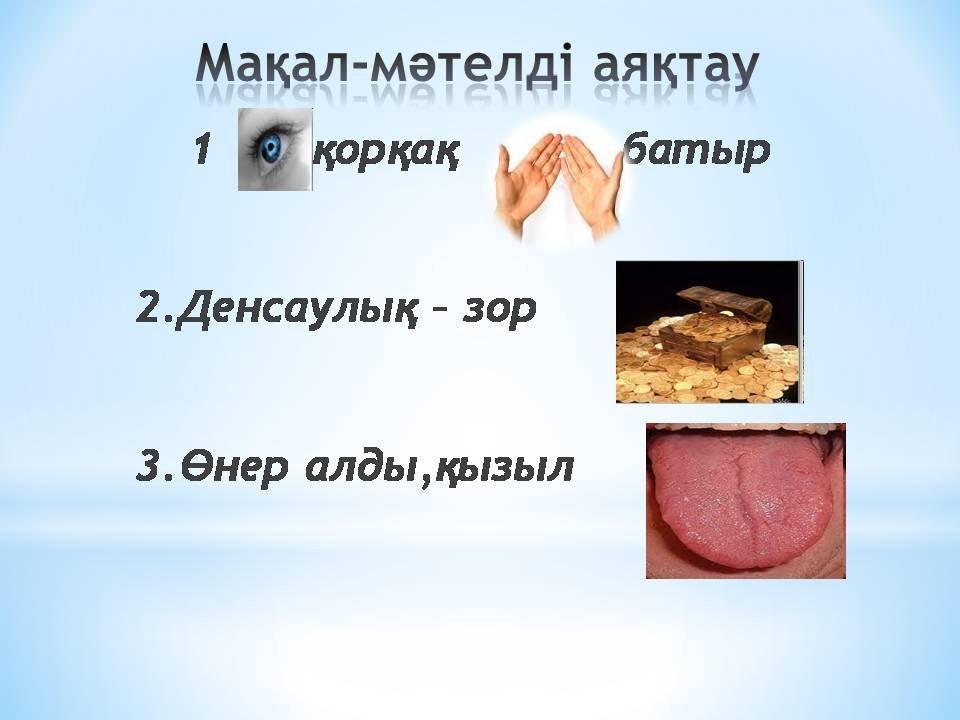 Мақал-мәтелді аяқтау

1 қорқақ батыр

2.Денсаулық – зор

3.Өнер алды,қызыл